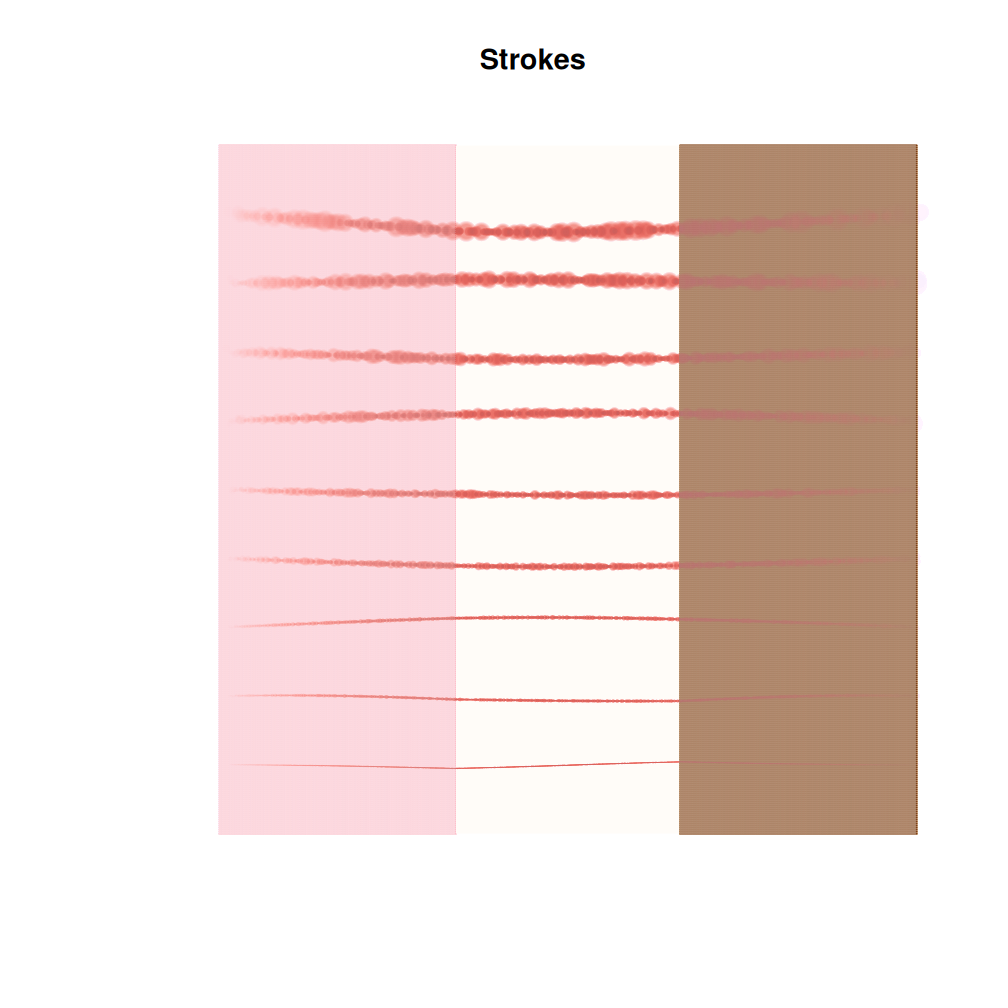 Strokes